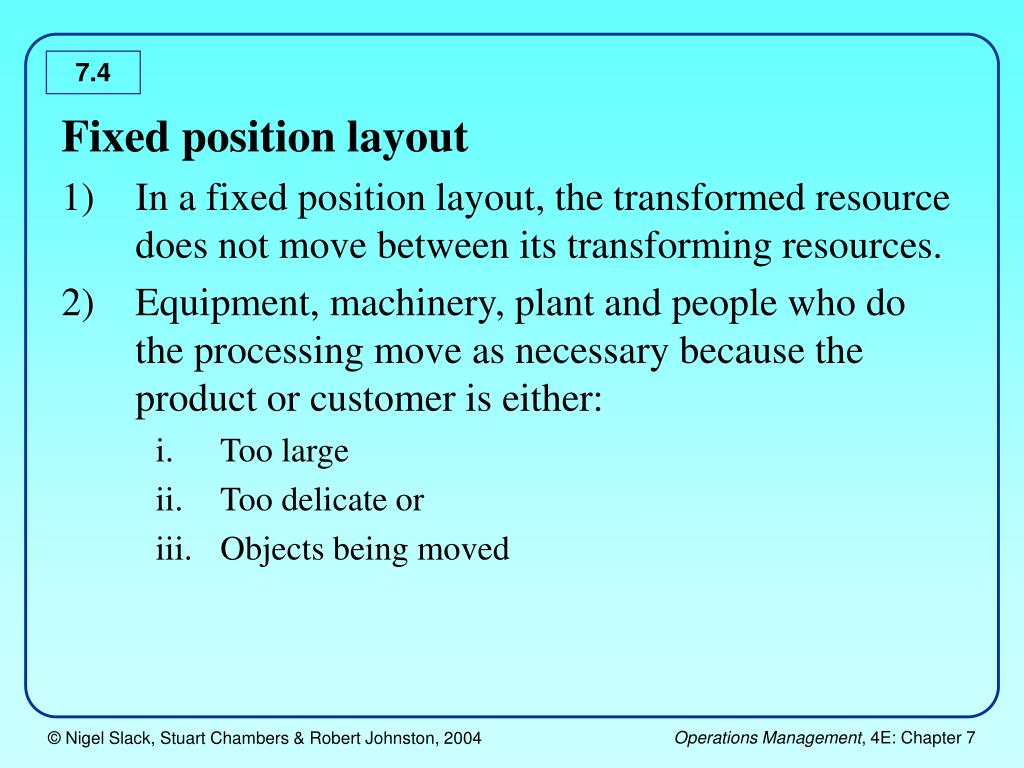 7.4

Fixed position layout

1) In a fixed position layout, the transformed resource does not move between its transforming resources.

2) Equipment, machinery, plant and people who do the processing move as necessary because the product or customer is either:

i. Too large

ii. Too delicate or

iii. Objects being moved

© Nigel Slack, Stuart Chambers & Robert Johnston, 2004

Operations Management, 4E: Chapter 7